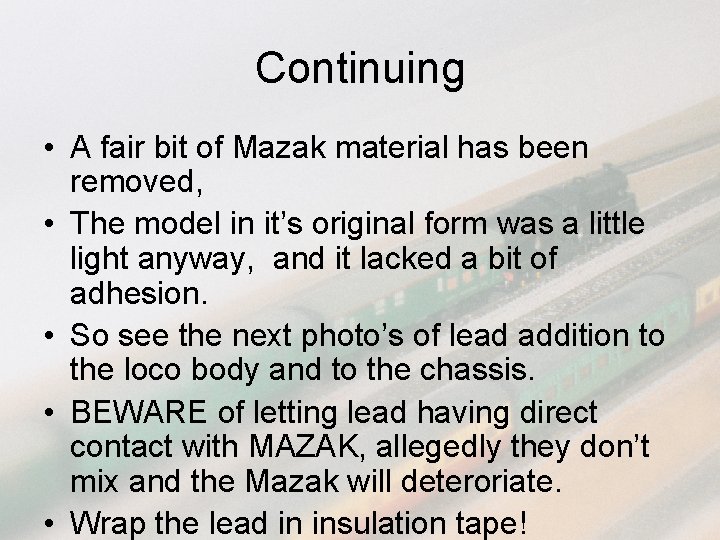 Continuing

• A fair bit of Mazak material has been removed,
• The model in it's original form was a little light anyway,  and it lacked a bit of adhesion.
• So see the next photo's of lead addition to the loco body and to the chassis.
• BEWARE of letting lead having direct contact with MAZAK, allegedly they don't mix and the Mazak will deteroriate.
• Wrap the lead in insulation tape!